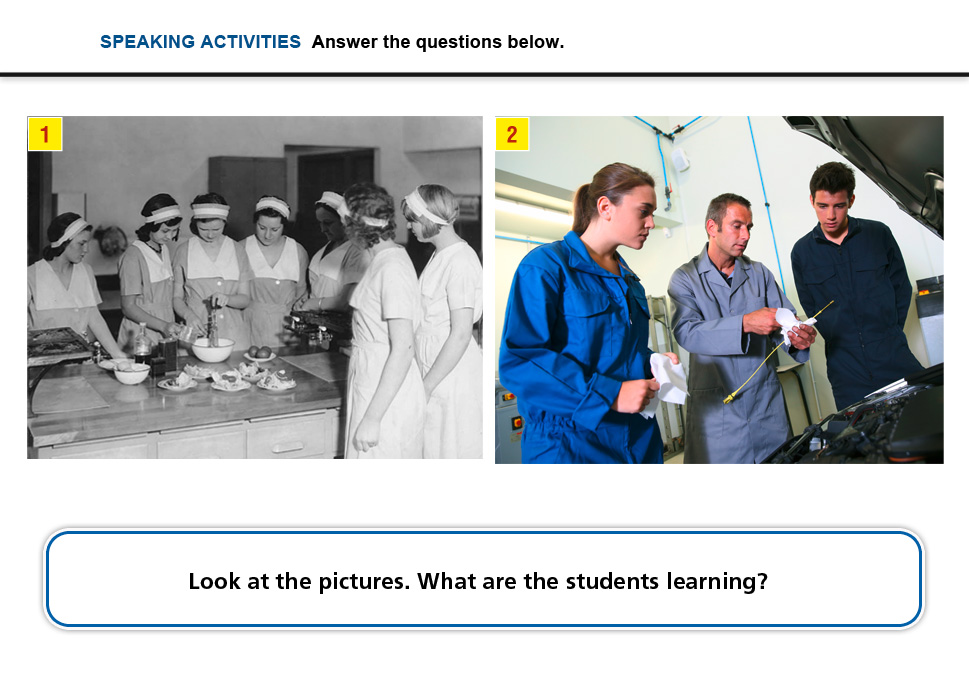 SPEAKING ACTIVITIES Answer the questions below.

1

2

Look at the pictures. What are the students learning?